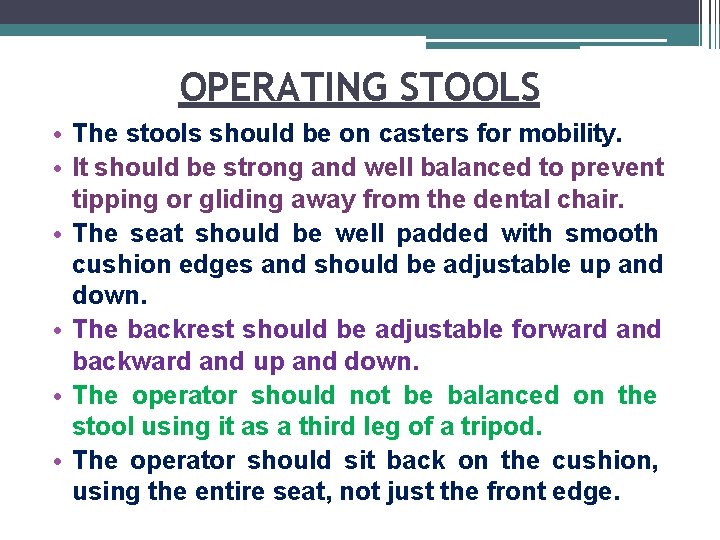 OPERATING STOOLS

• The stools should be on casters for mobility.
• It should be strong and well balanced to prevent tipping or gliding away from the dental chair.
• The seat should be well padded with smooth cushion edges and should be adjustable up and down.
• The backrest should be adjustable forward and backward and up and down.
• The operator should not be balanced on the stool using it as a third leg of a tripod.
• The operator should sit back on the cushion, using the entire seat, not just the front edge.